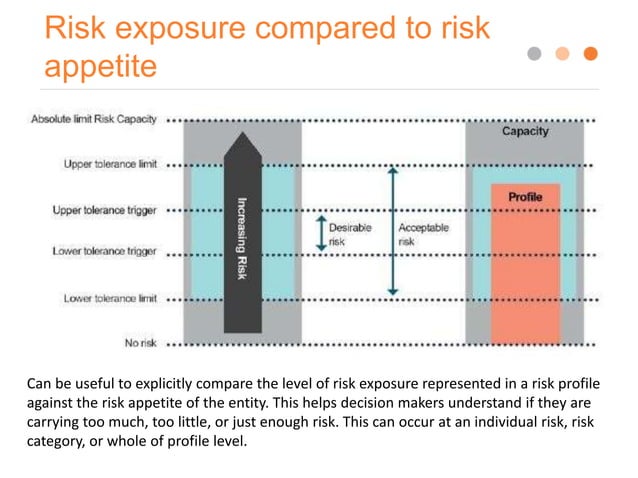 Risk exposure compared to risk appetite

Absolute limit Risk Capacity
Upper tolerance limit
Upper tolerance trigger
Lower tolerance trigger
Lower tolerance limit
No risk

Increasing Risk

Desirable risk

Acceptable risk

Capacity

Profile

Can be useful to explicitly compare the level of risk exposure represented in a risk profile against the risk appetite of the entity. This helps decision makers understand if they are carrying too much, too little, or just enough risk. This can occur at an individual risk, risk category, or whole of profile level.